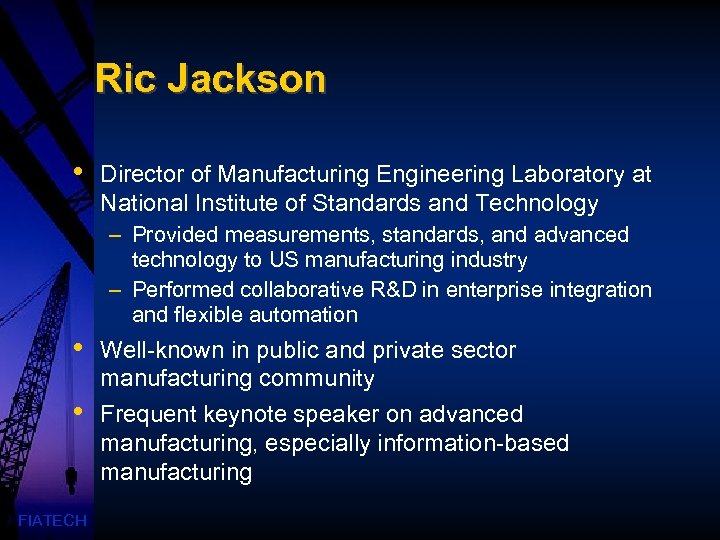 Ric Jackson

• Director of Manufacturing Engineering Laboratory at National Institute of Standards and Technology
– Provided measurements, standards, and advanced technology to US manufacturing industry
– Performed collaborative R&D in enterprise integration and flexible automation

• Well-known in public and private sector manufacturing community

• Frequent keynote speaker on advanced manufacturing, especially information-based manufacturing

FIATECH